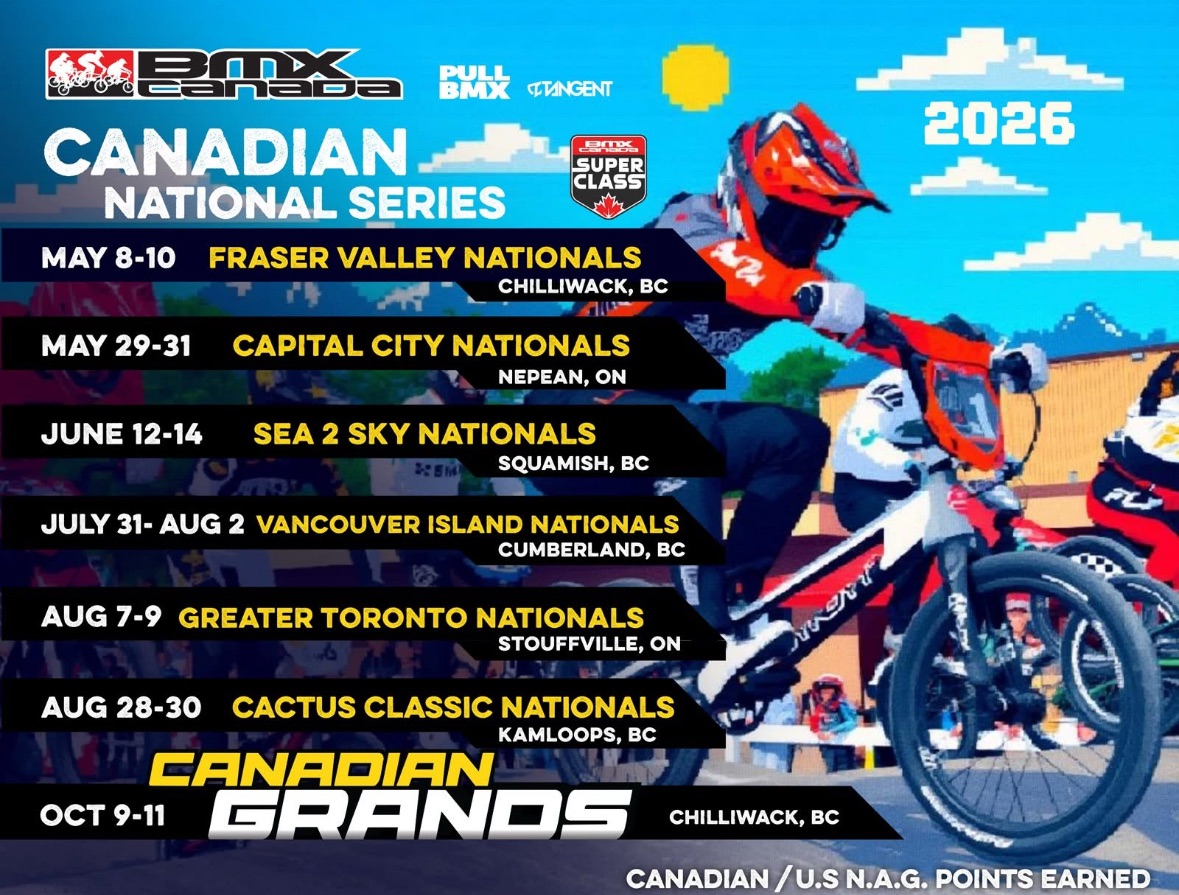 BMX CANADA

PULL BMX

TANGENT

2026

CANADIAN NATIONAL SERIES

BMX CANADA SUPER CLASS

MAY 8-10 FRASER VALLEY NATIONALS
CHILLIWACK, BC

MAY 29-31 CAPITAL CITY NATIONALS
NEPEAN, ON

JUNE 12-14 SEA 2 SKY NATIONALS
SQUAMISH, BC

JULY 31- AUG 2 VANCOUVER ISLAND NATIONALS
CUMBERLAND, BC

AUG 7-9 GREATER TORONTO NATIONALS
STOUFFVILLE, ON

AUG 28-30 CACTUS CLASSIC NATIONALS
KAMLOOPS, BC

OCT 9-11 CANADIAN GRANDS
CHILLIWACK, BC

CANADIAN / U.S N.A.G. POINTS EARNED